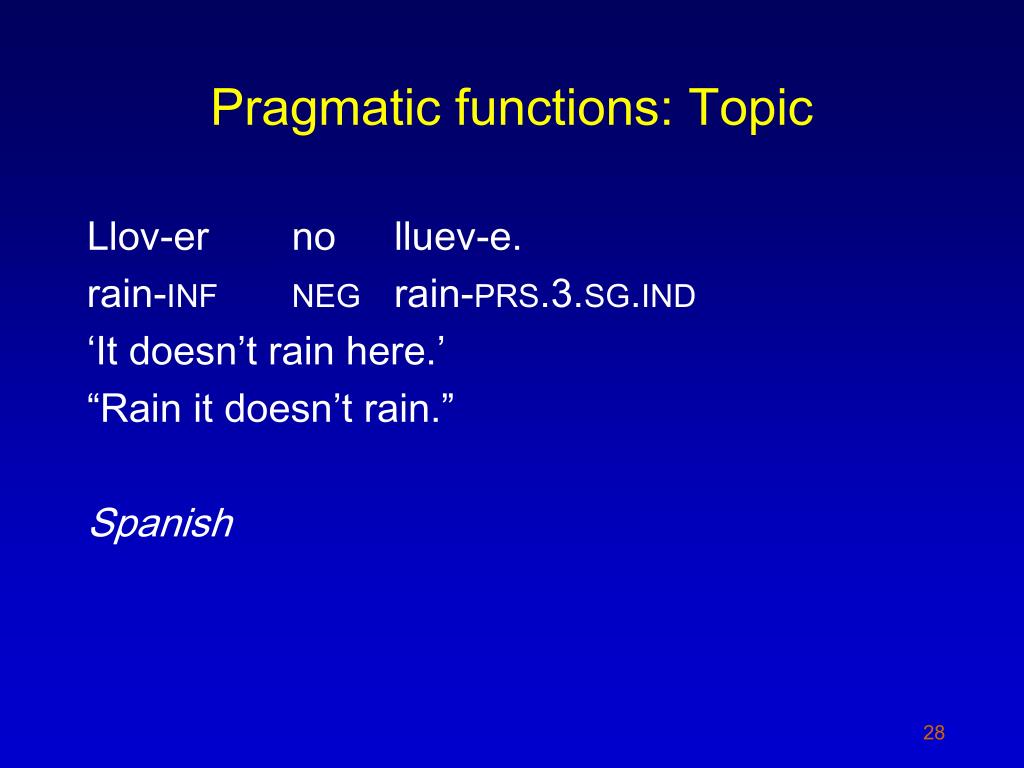 Pragmatic functions: Topic

Llov-er no lluev-e.
rain-INF NEG rain-PRS.3.SG.IND
‘It doesn’t rain here.’
“Rain it doesn’t rain.”

Spanish

28